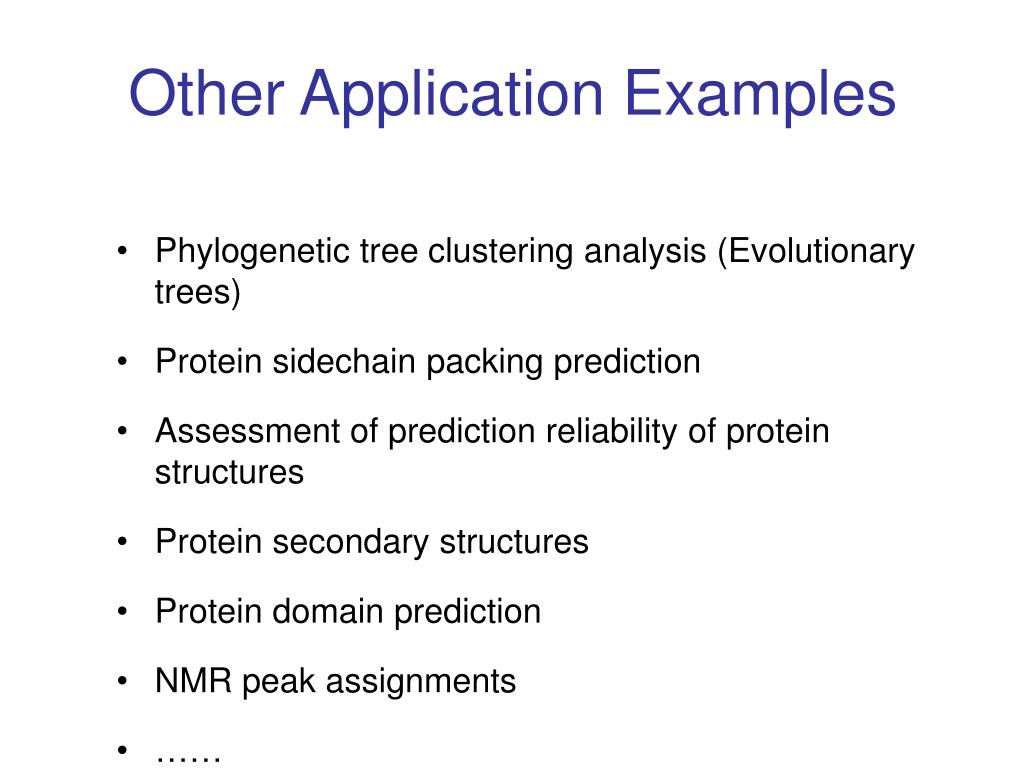 Other Application Examples

• Phylogenetic tree clustering analysis (Evolutionary trees)

• Protein sidechain packing prediction

• Assessment of prediction reliability of protein structures

• Protein secondary structures

• Protein domain prediction

• NMR peak assignments

• ……